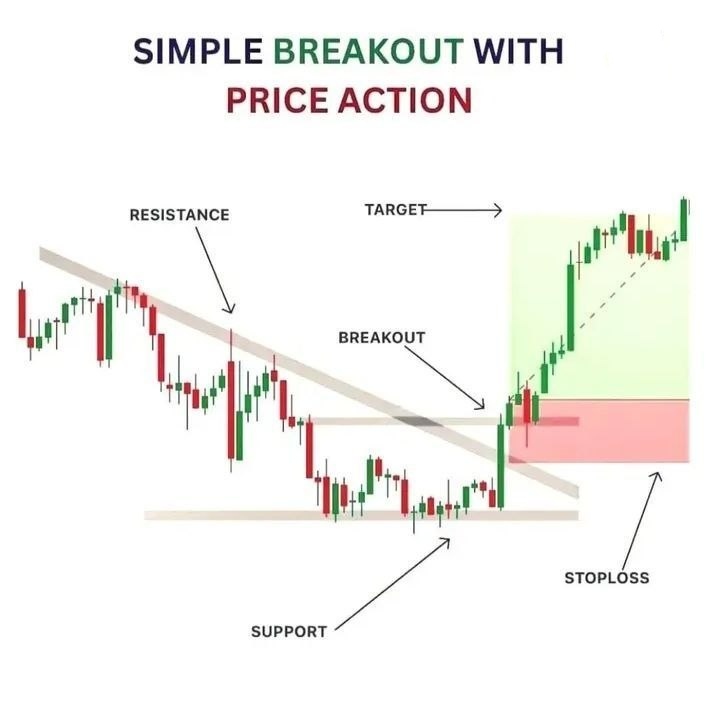 SIMPLE BREAKOUT WITH PRICE ACTION

RESISTANCE

TARGET

BREAKOUT

STOPLOSS

SUPPORT